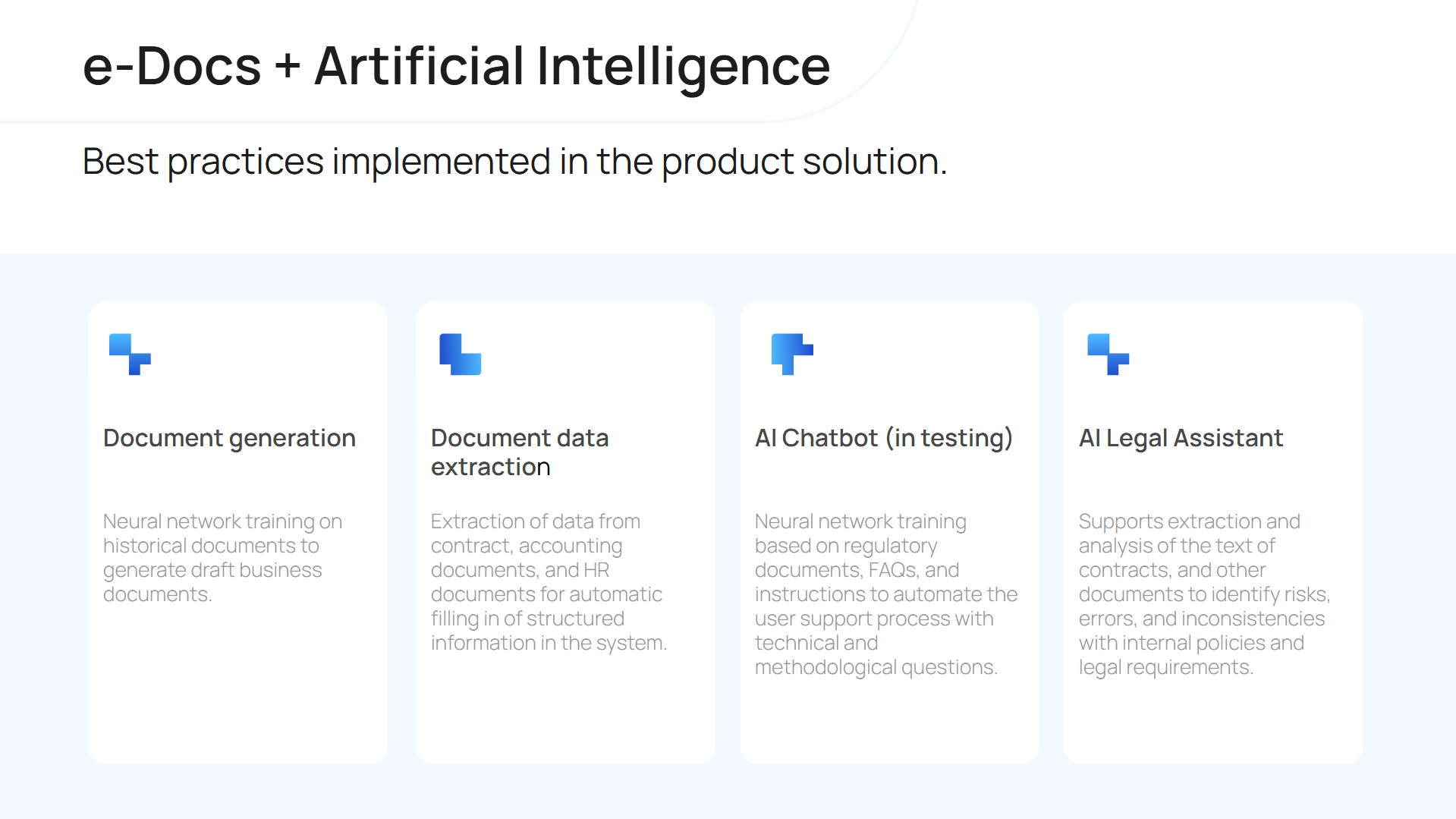 e-Docs + Artificial Intelligence

Best practices implemented in the product solution.

Document generation

Neural network training on historical documents to generate draft business documents.

Document data extraction

Extraction of data from contract, accounting documents, and HR documents for automatic filling in of structured information in the system.

AI Chatbot (in testing)

Neural network training based on regulatory documents, FAQs, and instructions to automate the user support process with technical and methodological questions.

AI Legal Assistant

Supports extraction and analysis of the text of contracts, and other documents to identify risks, errors, and inconsistencies with internal policies and legal requirements.